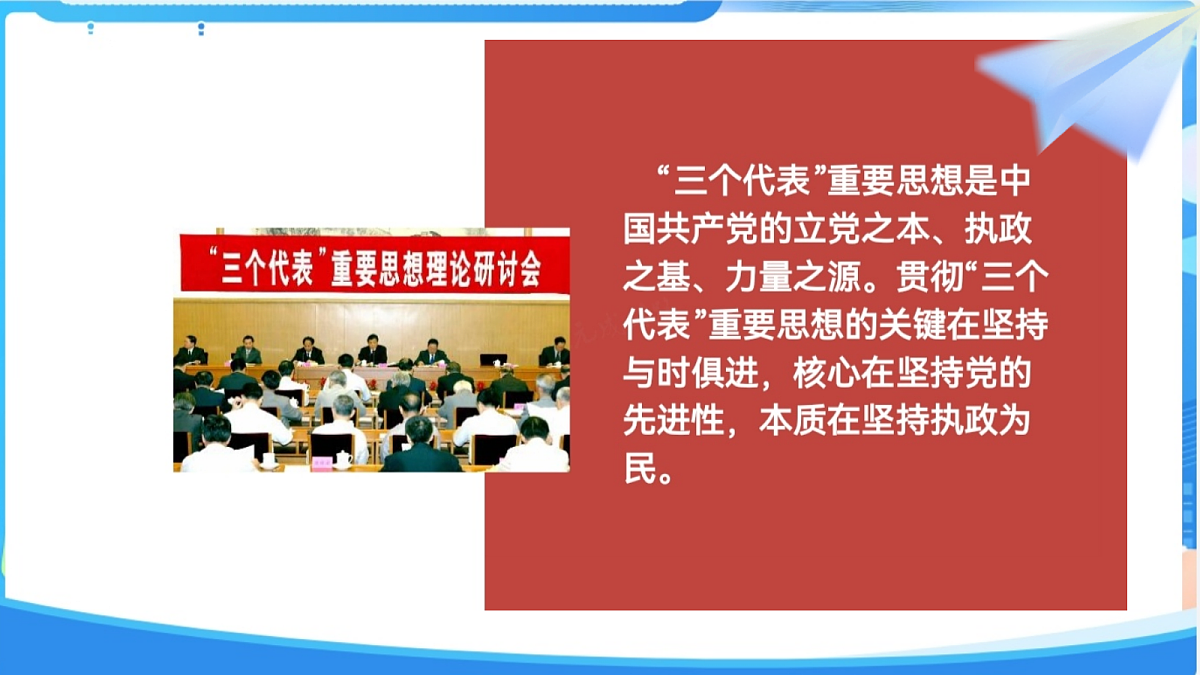 “三个代表”重要思想理论研讨会

“三个代表”重要思想是中国共产党的立党之本、执政之基、力量之源。贯彻“三个代表”重要思想的关键在坚持与时俱进，核心在坚持党的先进性，本质在坚持执政为民。